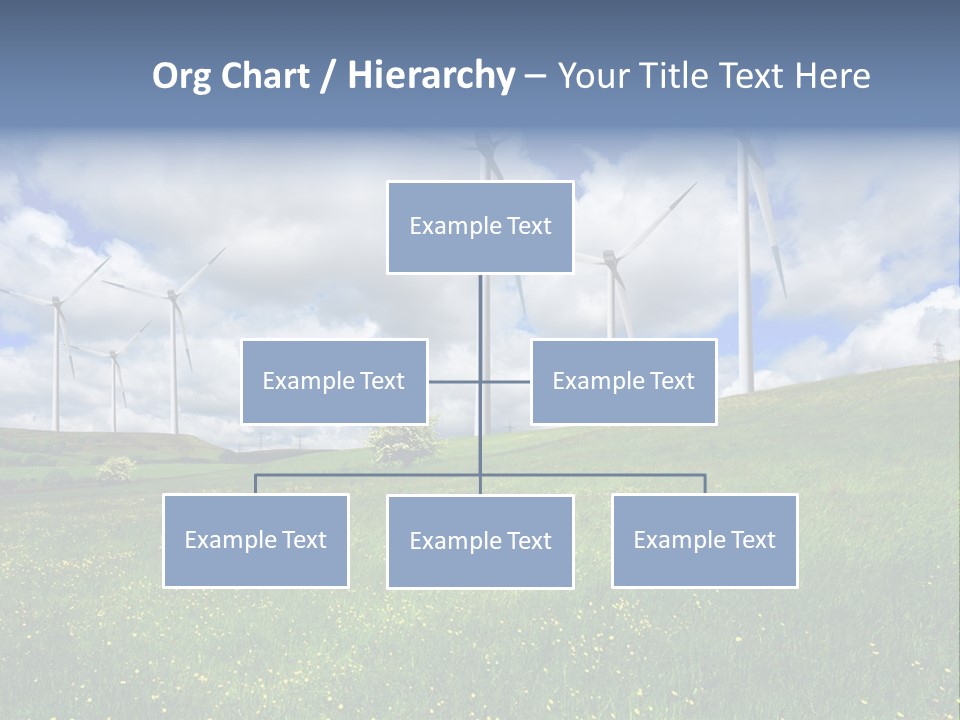 Org Chart / Hierarchy – Your Title Text Here

Example Text

Example Text

Example Text

Example Text

Example Text

Example Text